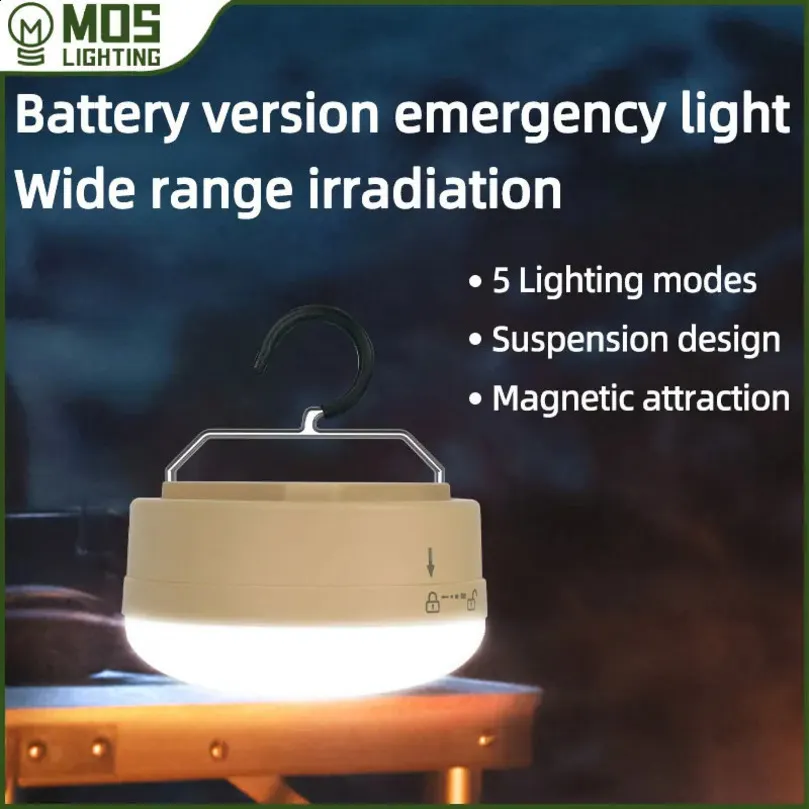 MOS
LIGHTING

Battery version emergency light
Wide range irradiation

• 5 Lighting modes
• Suspension design
• Magnetic attraction